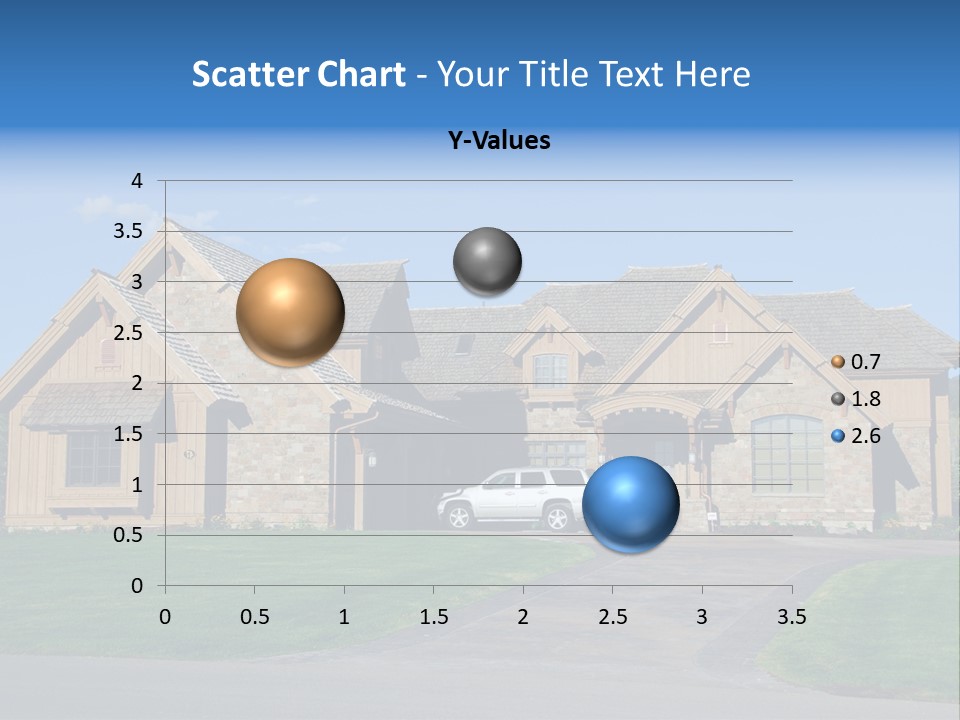 Scatter Chart - Your Title Text Here

Y-Values

4
3.5
3
2.5
2
1.5
1
0.5
0

0 0.5 1 1.5 2 2.5 3 3.5

0.7
1.8
2.6